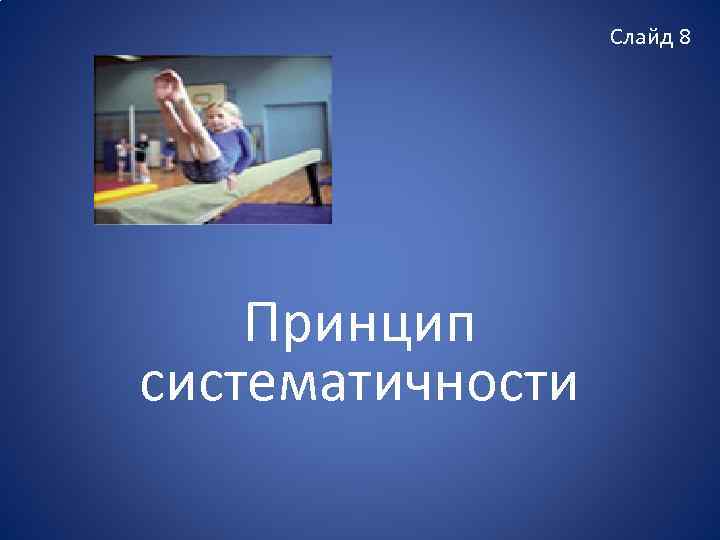 Слайд 8

Принцип систематичности